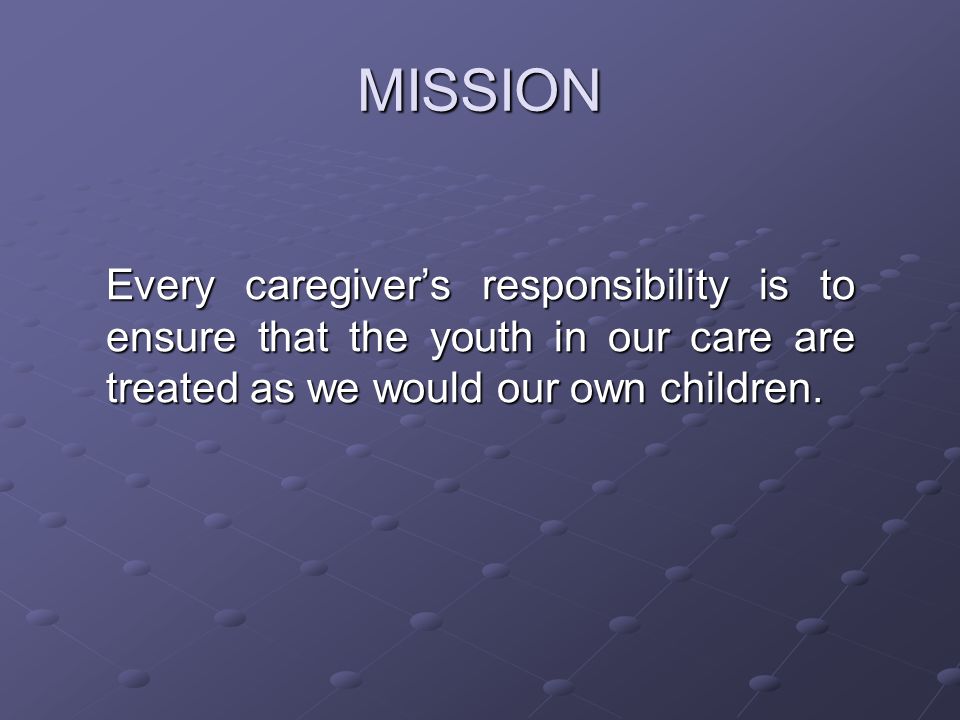 MISSION

Every caregiver’s responsibility is to ensure that the youth in our care are treated as we would our own children.